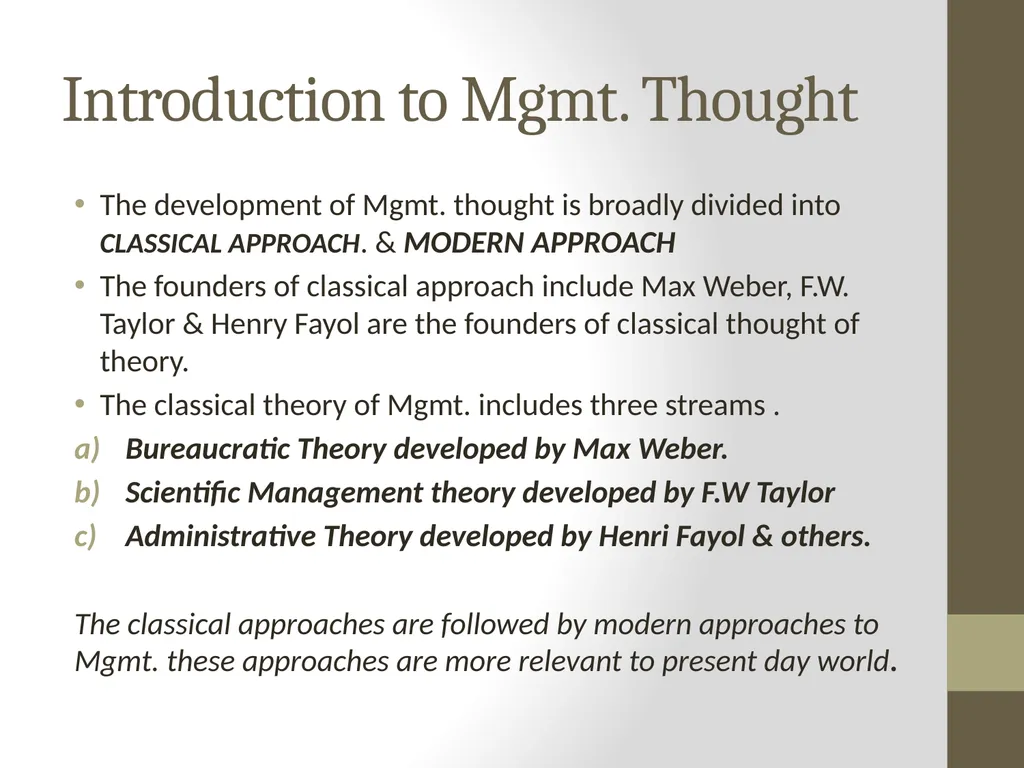 Introduction to Mgmt. Thought

• The development of Mgmt. thought is broadly divided into CLASSICAL APPROACH. & MODERN APPROACH
• The founders of classical approach include Max Weber, F.W. Taylor & Henry Fayol are the founders of classical thought of theory.
• The classical theory of Mgmt. includes three streams .
a) Bureaucratic Theory developed by Max Weber.
b) Scientific Management theory developed by F.W Taylor
c) Administrative Theory developed by Henri Fayol & others.

The classical approaches are followed by modern approaches to Mgmt. these approaches are more relevant to present day world.